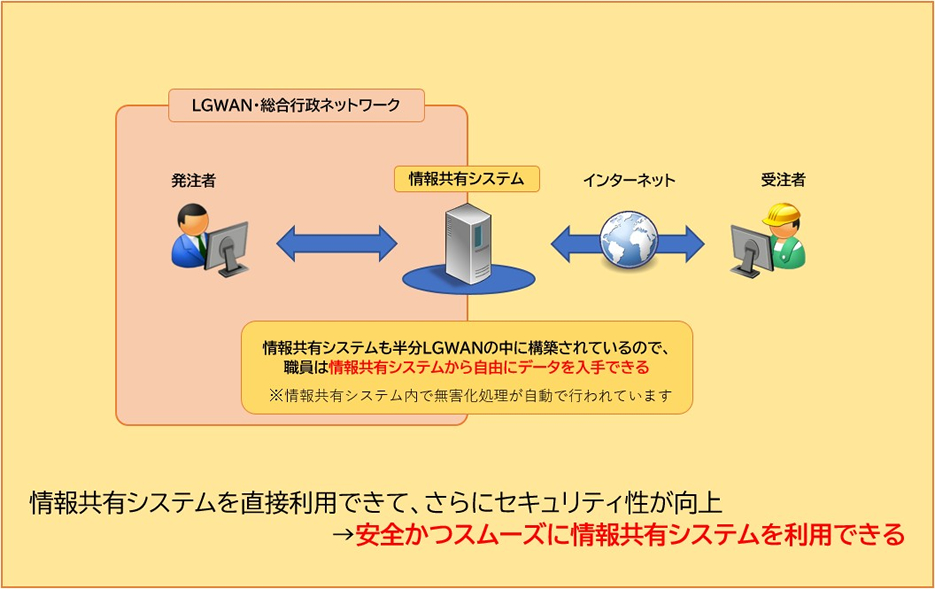 LGWAN・総合行政ネットワーク

発注者

情報共有システム

インターネット

受注者

情報共有システムも半分LGWANの中に構築されているので、職員は情報共有システムから自由にデータを入手できる

※情報共有システム内で無害化処理が自動で行われています

情報共有システムを直接利用できて、さらにセキュリティ性が向上
→安全かつスムーズに情報共有システムを利用できる